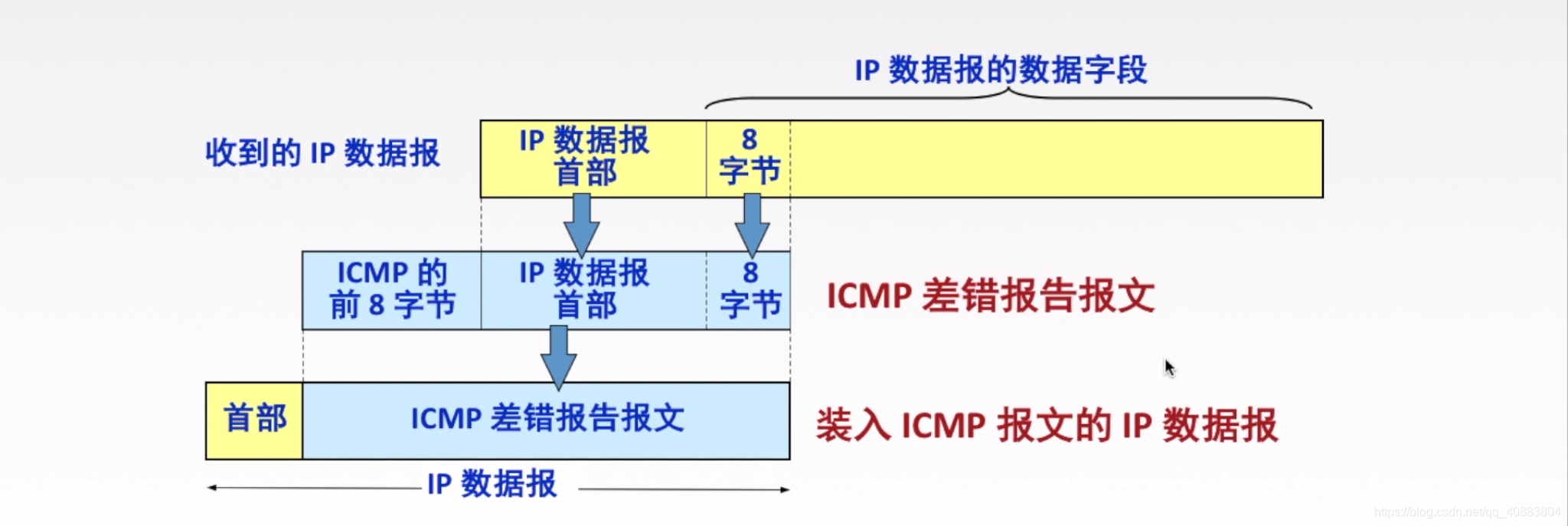 IP 数据报的数据字段

收到的 IP 数据报

IP 数据报 首部

8 字节

ICMP 的 前 8 字节

IP 数据报 首部

8 字节

ICMP 差错报告报文

首部

ICMP 差错报告报文

装入 ICMP 报文的 IP 数据报

IP 数据报

https://blog.csdn.net/qq_40883804